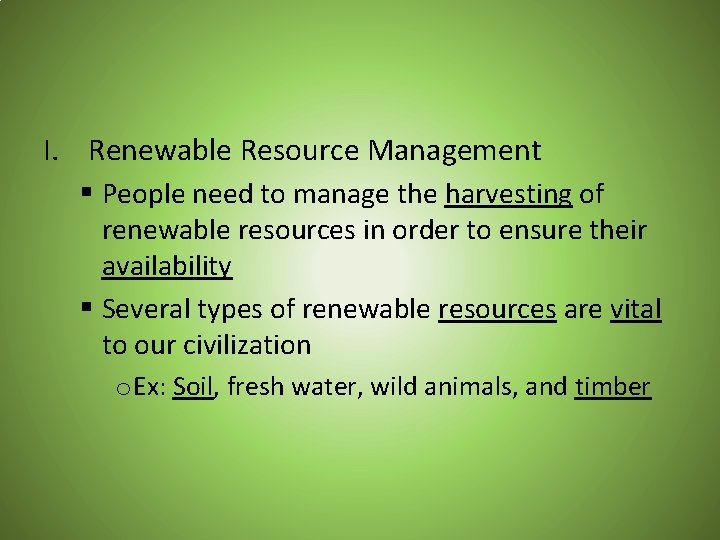 I. Renewable Resource Management

▪ People need to manage the harvesting of renewable resources in order to ensure their availability

▪ Several types of renewable resources are vital to our civilization

o Ex: Soil, fresh water, wild animals, and timber